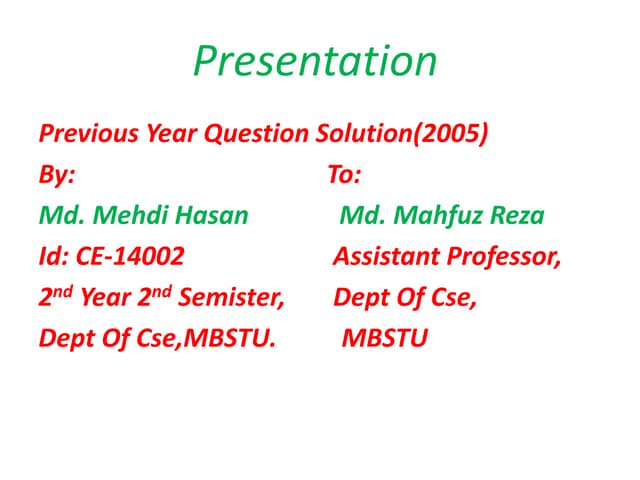 Presentation

Previous Year Question Solution(2005)

By:
Md. Mehdi Hasan
Id: CE-14002
2nd Year 2nd Semister,
Dept Of Cse,MBSTU.

To:
Md. Mahfuz Reza
Assistant Professor,
Dept Of Cse,
MBSTU